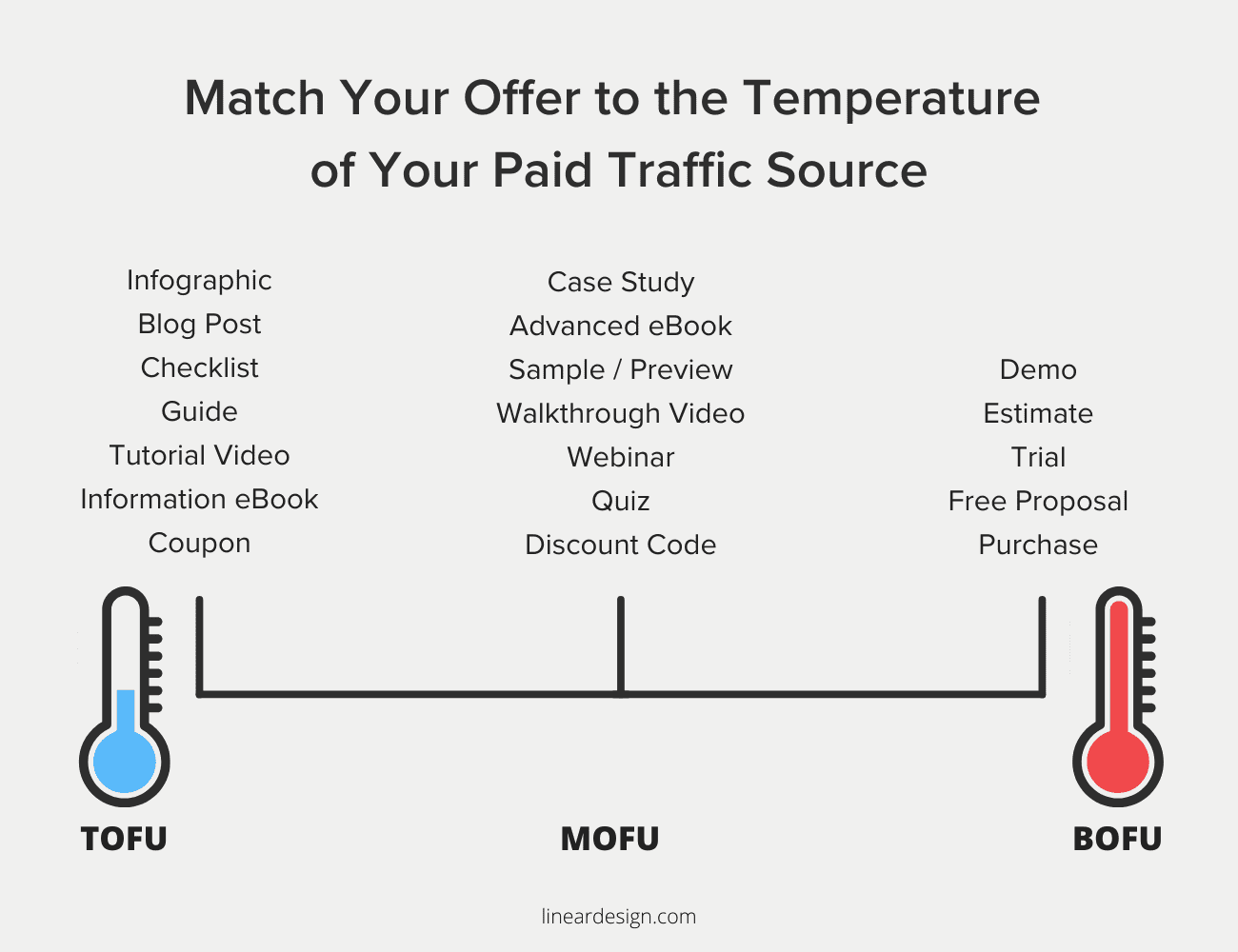 Match Your Offer to the Temperature of Your Paid Traffic Source

Infographic
Blog Post
Checklist
Guide
Tutorial Video
Information eBook
Coupon

Case Study
Advanced eBook
Sample / Preview
Walkthrough Video
Webinar
Quiz
Discount Code

Demo
Estimate
Trial
Free Proposal
Purchase

TOFU

MOFU

BOFU

lineardesign.com